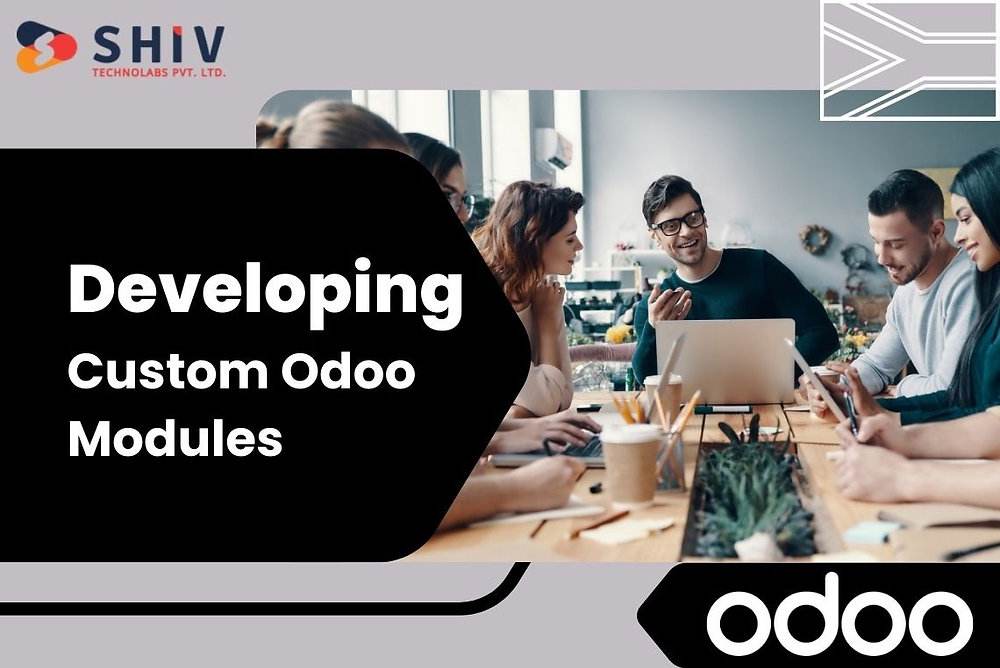 SHIV
TECHNOLABS PVT. LTD.

Developing
Custom Odoo
Modules

odoo